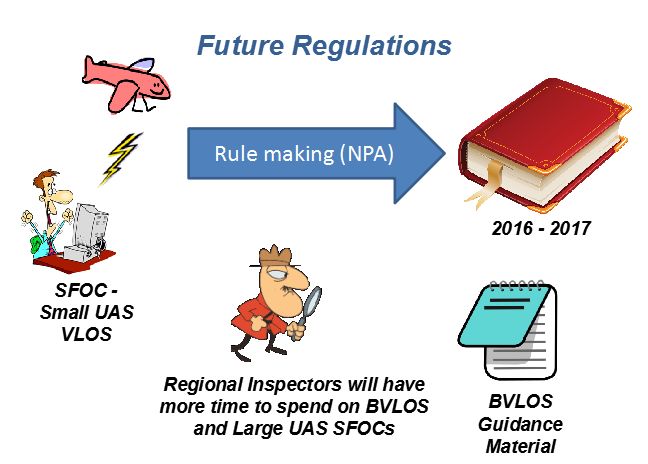 Future Regulations

Rule making (NPA)

2016 - 2017

SFOC - Small UAS VLOS

Regional Inspectors will have more time to spend on BVLOS and Large UAS SFOCs

BVLOS Guidance Material